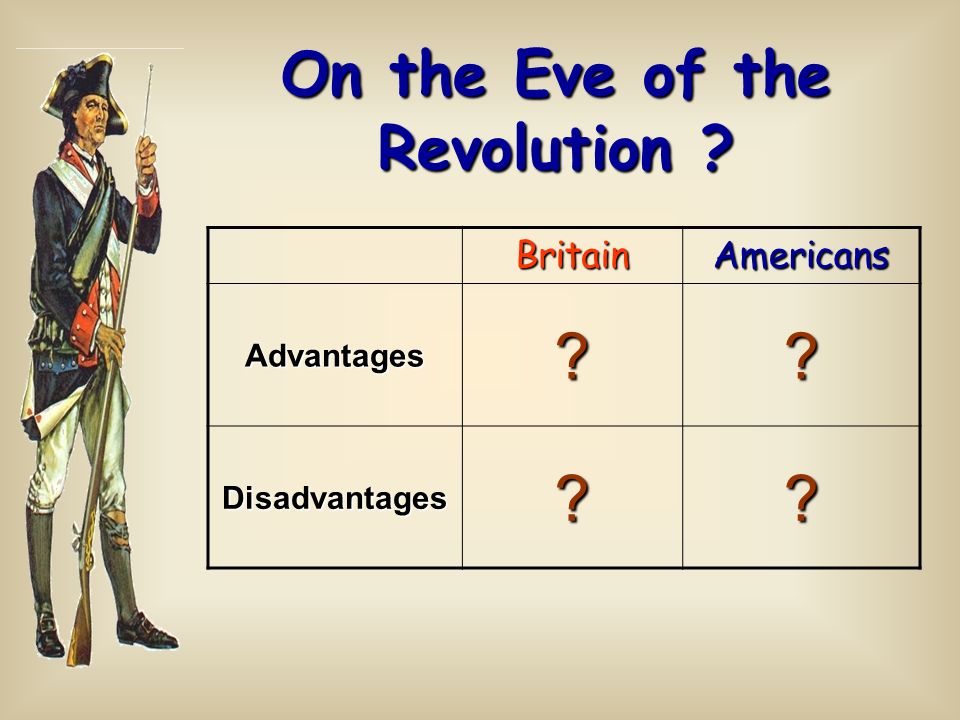 On the Eve of the Revolution ?

| | Britain | Americans |
|---|---|---|
| Advantages | ? | ? |
| Disadvantages | ? | ? |